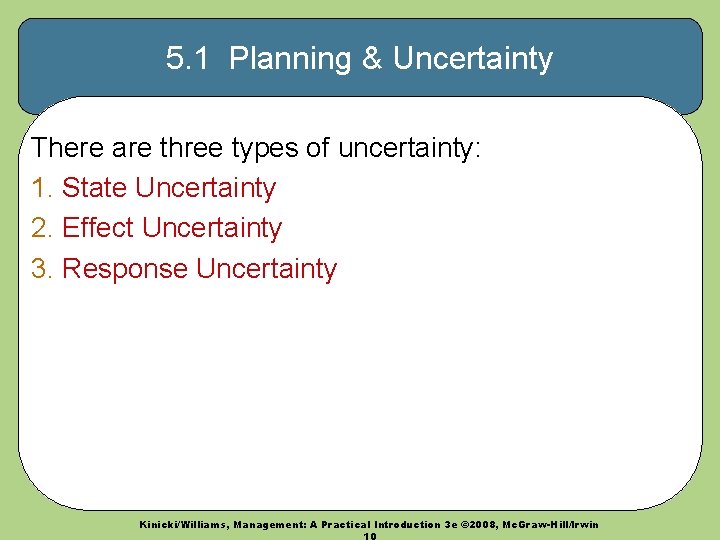 5.1 Planning & Uncertainty

There are three types of uncertainty:
1. State Uncertainty
2. Effect Uncertainty
3. Response Uncertainty

Kinicki/Williams, Management: A Practical Introduction 3e ©2008, McGraw-Hill/Irwin
10